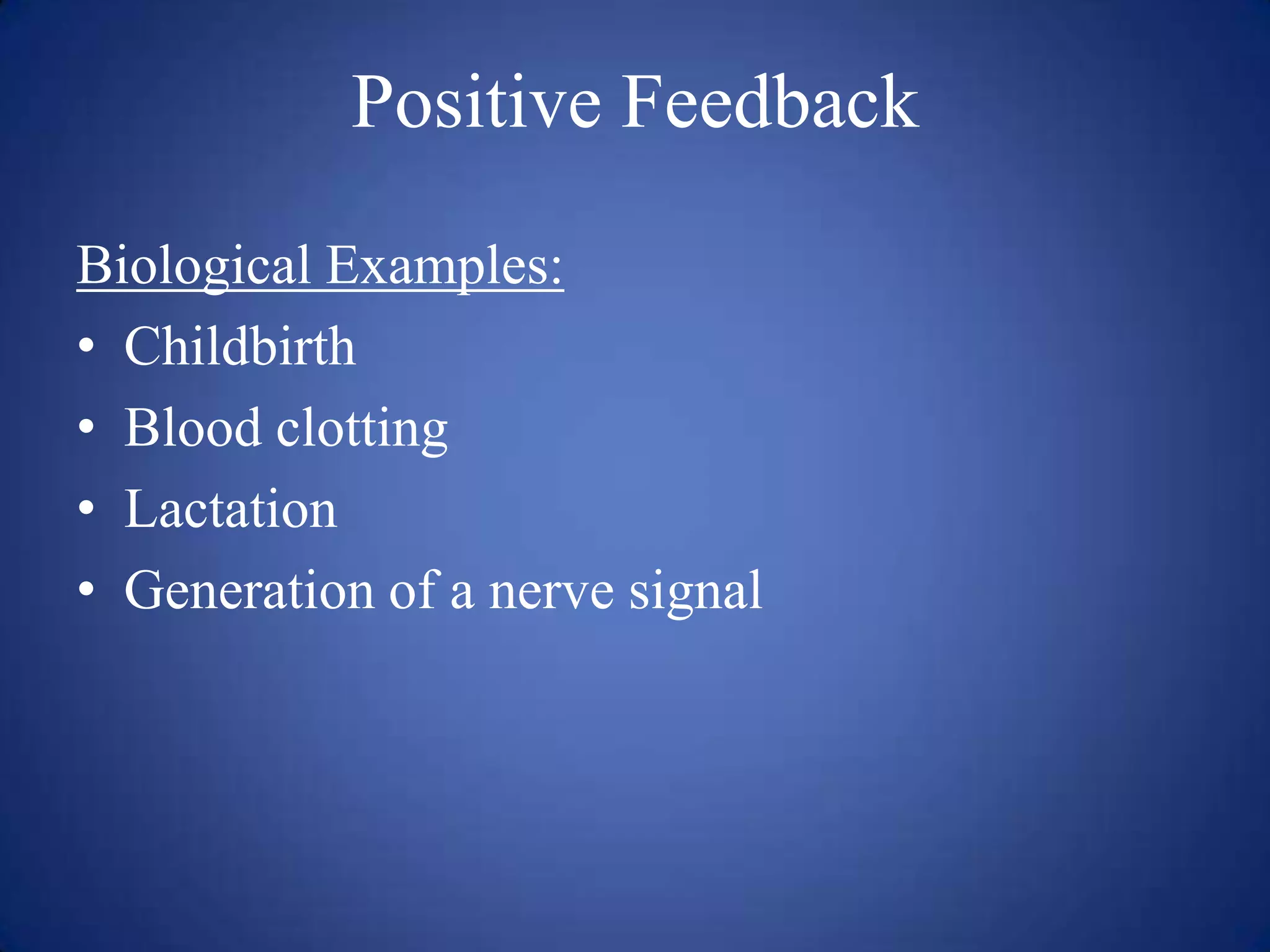 Positive Feedback

Biological Examples:
• Childbirth
• Blood clotting
• Lactation
• Generation of a nerve signal